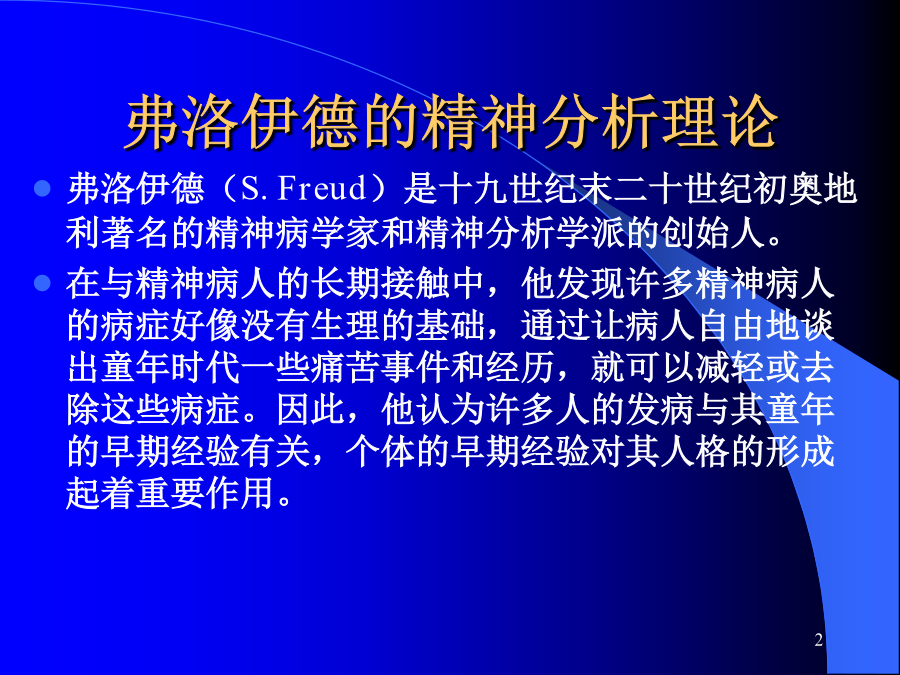 弗洛伊德的精神分析理论

弗洛伊德（S. Freud）是十九世纪末二十世纪初奥地利著名的精神病学家和精神分析学派的创始人。

在与精神病人的长期接触中，他发现许多精神病人的病症好像没有生理的基础，通过让病人自由地谈出童年时代一些痛苦事件和经历，就可以减轻或去除这些病症。因此，他认为许多人的发病与其童年的早期经验有关，个体的早期经验对其人格的形成起着重要作用。

2